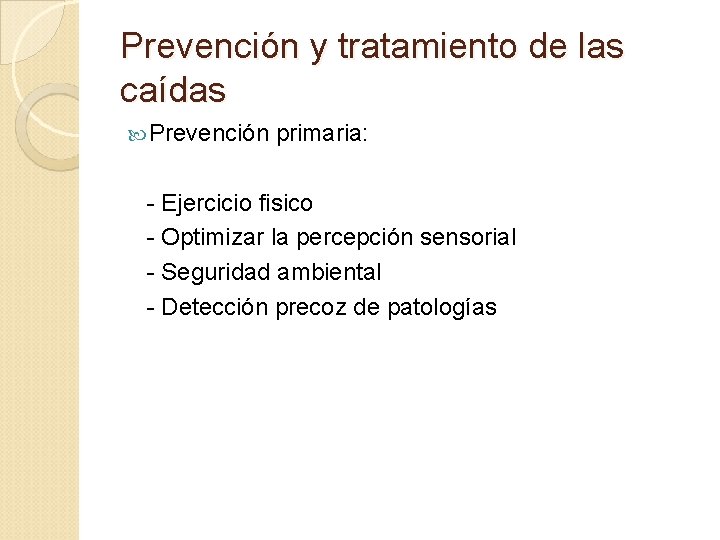 Prevención y tratamiento de las caídas

Prevención primaria:

- Ejercicio fisico
- Optimizar la percepción sensorial
- Seguridad ambiental
- Detección precoz de patologías